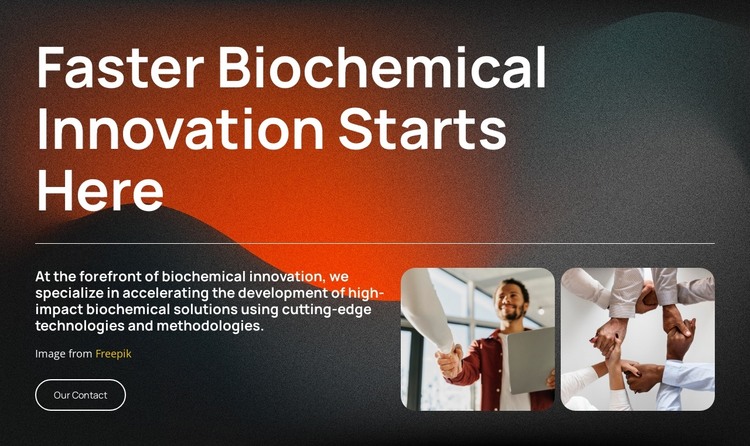 Faster Biochemical Innovation Starts Here

At the forefront of biochemical innovation, we specialize in accelerating the development of high-impact biochemical solutions using cutting-edge technologies and methodologies.

Image from Freepik

Our Contact